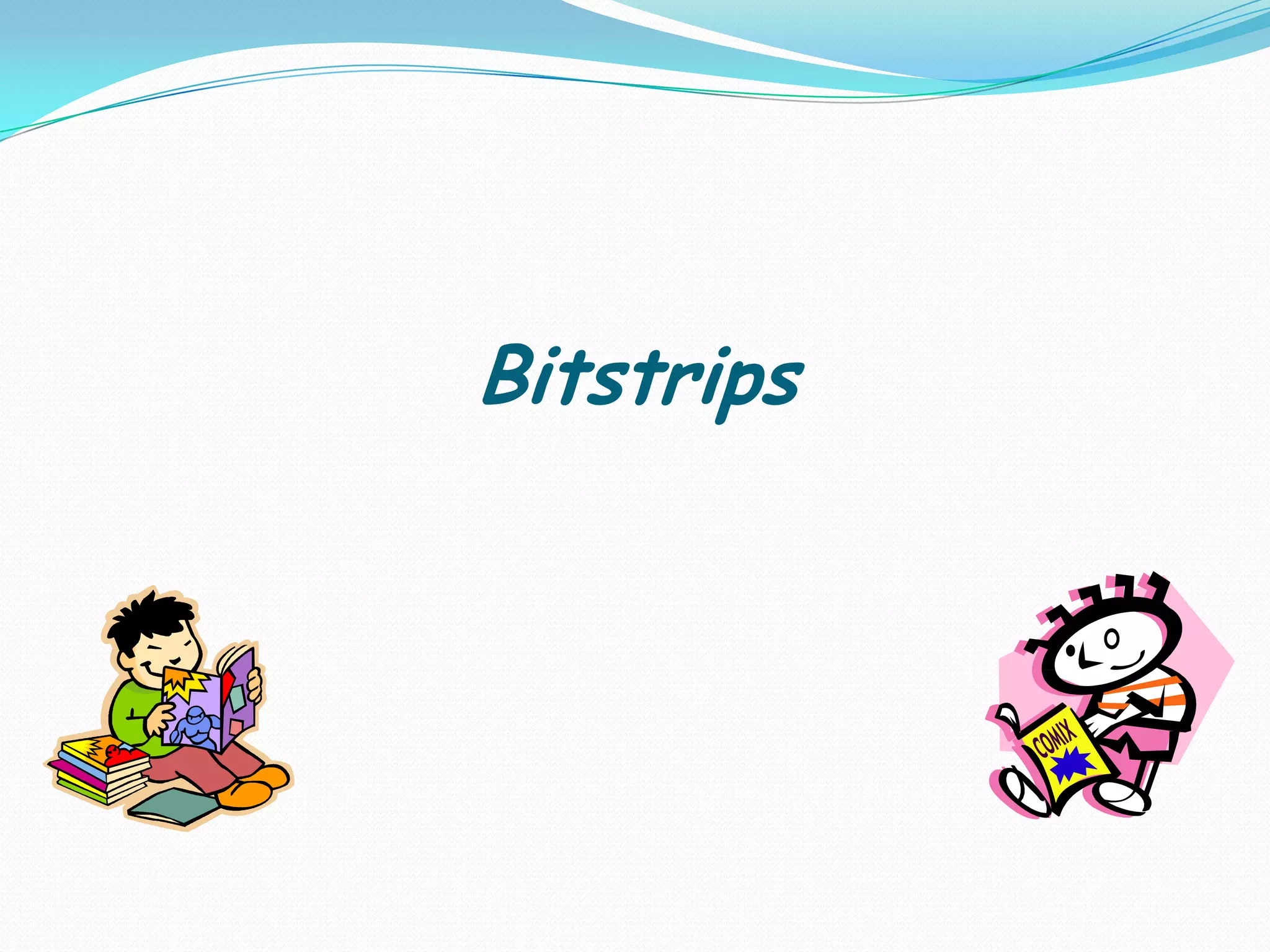 Bitstrips

COMIX